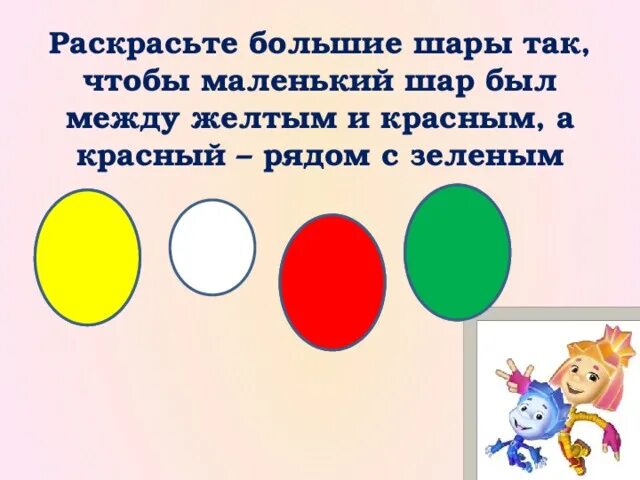 Раскрасьте большие шары так, чтобы маленький шар был между желтым и красным, а красный – рядом с зеленым